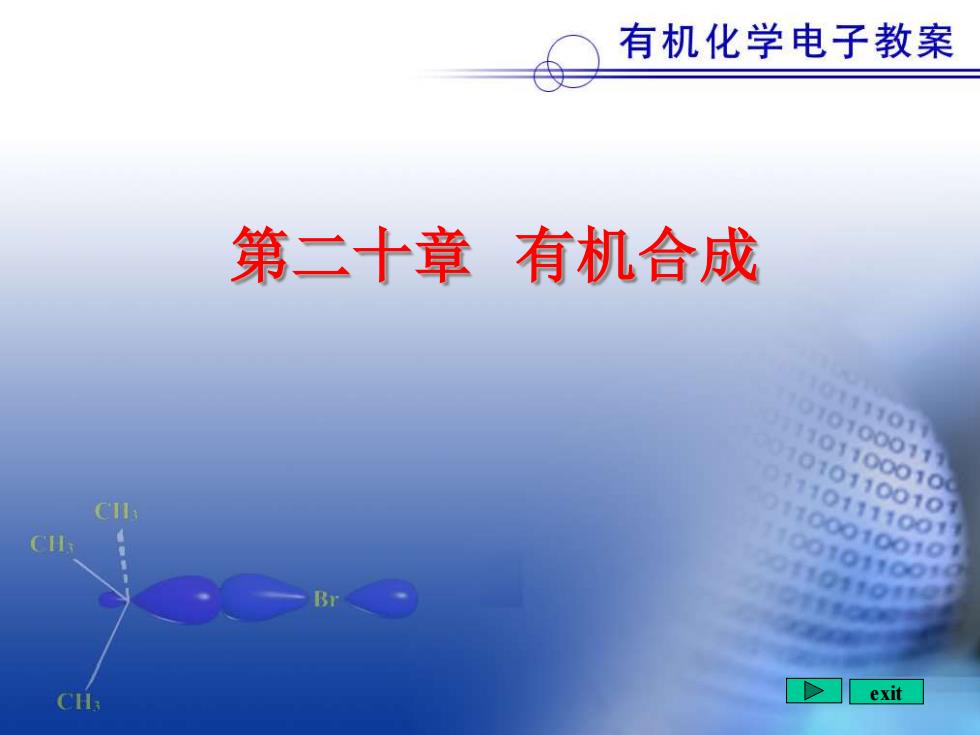 有机化学电子教案

第二十章 有机合成

$CH_3$
$CH_3$
Br
$CH_3$

exit